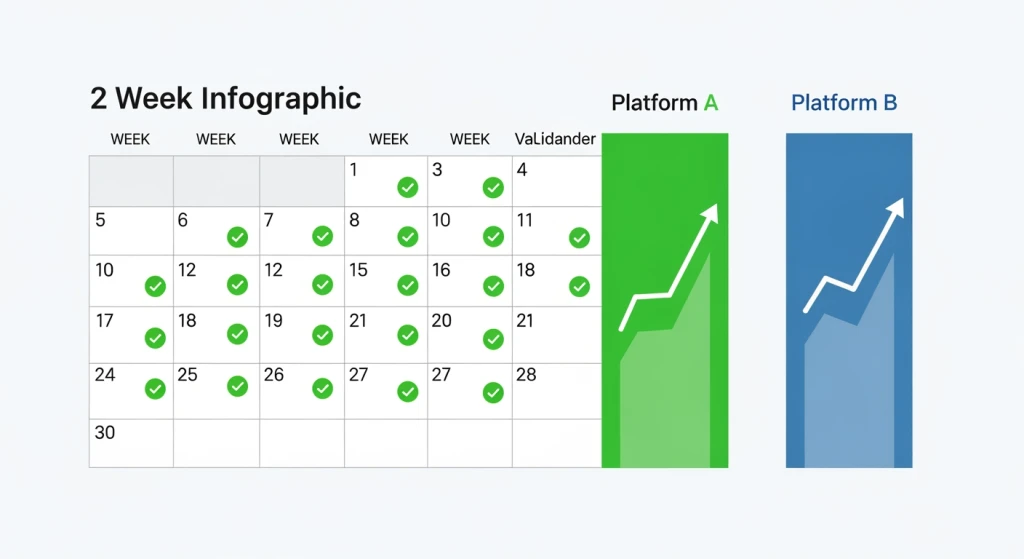 2 Week Infographic

Platform A

Platform B

| WEEK | WEEK | WEEK | WEEK | WEEK | VaLidander |
|---|---|---|---|---|---|
| | | | 1 | 3 | 4 |
| 5 | 6 | 7 | 8 | 10 | 11 |
| 10 | 12 | 12 | 15 | 16 | 18 |
| 17 | 18 | 19 | 21 | 20 | 21 |
| 24 | 25 | 26 | 27 | 27 | 28 |
| 30 | | | | | |